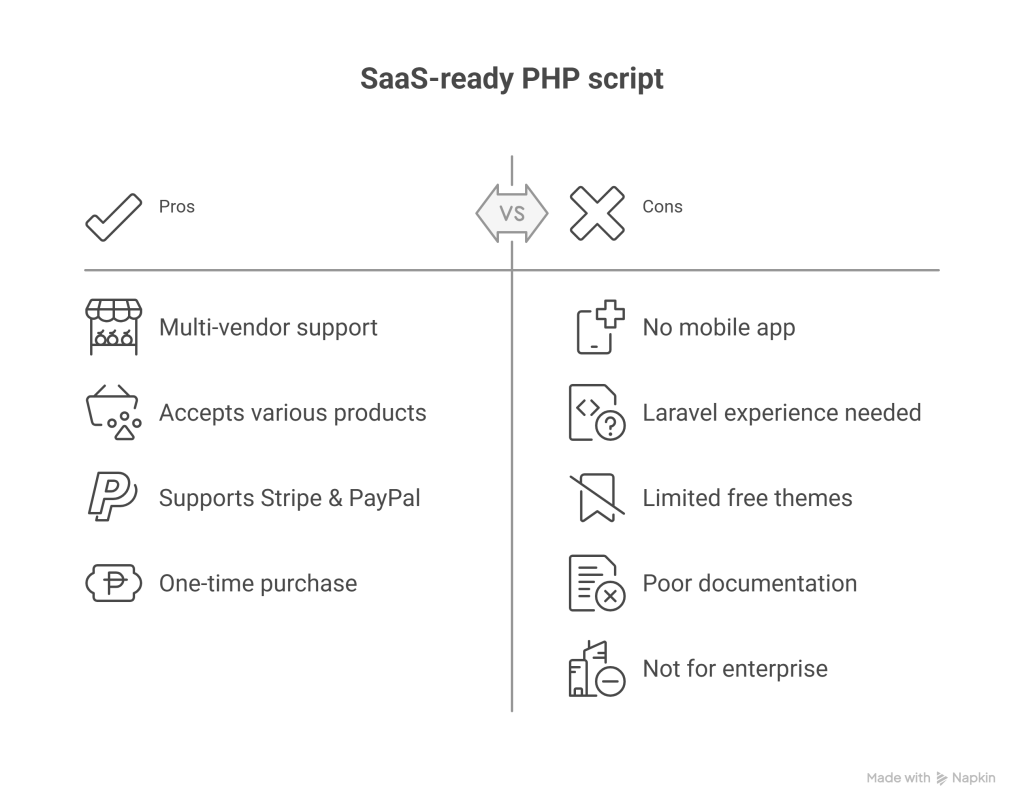 SaaS-ready PHP script

Pros

VS

Cons

Multi-vendor support

Accepts various products

Supports Stripe & PayPal

One-time purchase

No mobile app

Laravel experience needed

Limited free themes

Poor documentation

Not for enterprise

Made with Napkin